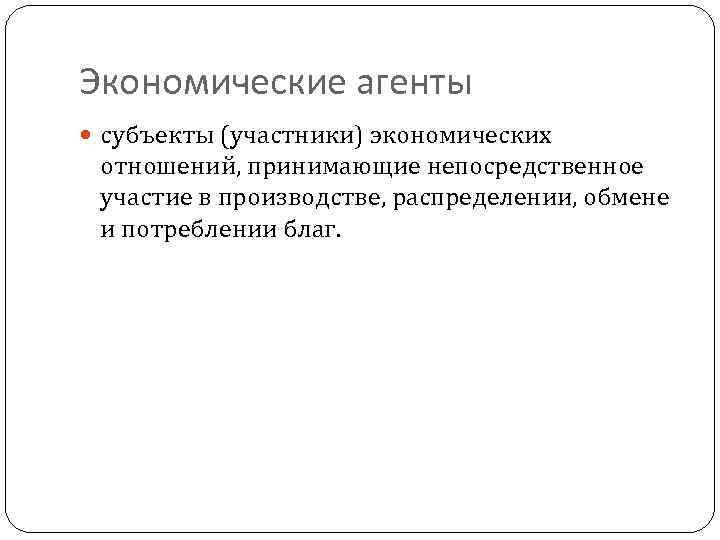 Экономические агенты

субъекты (участники) экономических отношений, принимающие непосредственное участие в производстве, распределении, обмене и потреблении благ.